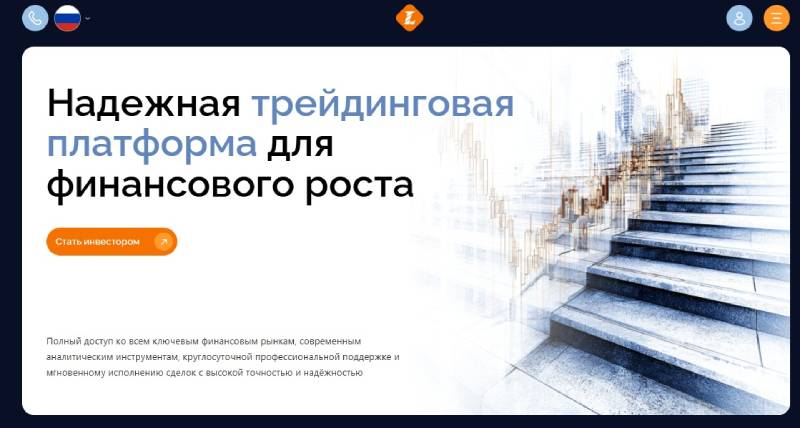 Надежная трейдинговая платформа для финансового роста

Стать инвестором

Полный доступ ко всем ключевым финансовым рынкам, современным аналитическим инструментам, круглосуточной профессиональной поддержке и мгновенному исполнению сделок с высокой точностью и надёжностью